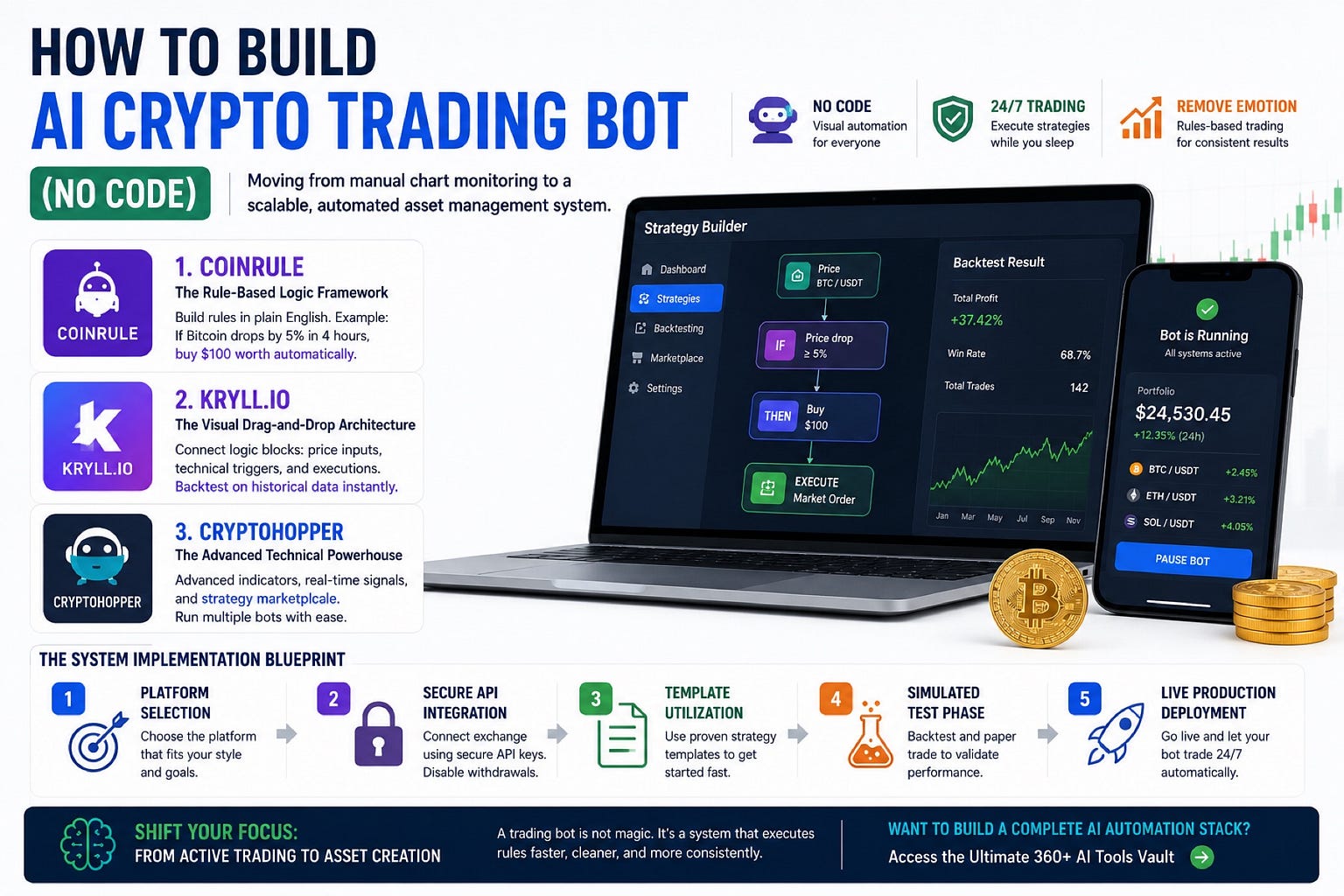 HOW TO BUILD
AI CRYPTO TRADING BOT
(NO CODE)

Moving from manual chart monitoring to a scalable, automated asset management system.

NO CODE
Visual automation for everyone

24/7 TRADING
Execute strategies while you sleep

REMOVE EMOTION
Rules-based trading for consistent results

COINRULE
1. COINRULE
The Rule-Based Logic Framework
Build rules in plain English. Example: If Bitcoin drops by 5% in 4 hours, buy $100 worth automatically.

KRYLL.IO
2. KRYLL.IO
The Visual Drag-and-Drop Architecture
Connect logic blocks: price inputs, technical triggers, and executions. Backtest on historical data instantly.

CRYPTOHOPPER
3. CRYPTOHOPPER
The Advanced Technical Powerhouse
Advanced indicators, real-time signals, and strategy marketplcale. Run multiple bots with ease.

Strategy Builder
Dashboard
Strategies
Backtesting
Marketplace
Settings
Price BTC / USDT
IF Price drop ≥ 5%
THEN Buy $100
EXECUTE Market Order
Backtest Result
Total Profit
+37.42%
Win Rate 68.7%
Total Trades 142
Jan Mar May Jul Sep Nov

Bot is Running
All systems active
Portfolio
$24,530.45
+12.35% (24h)
BTC / USDT +2.45%
ETH / USDT +3.21%
SOL / USDT +4.05%
PAUSE BOT

THE SYSTEM IMPLEMENTATION BLUEPRINT

1 PLATFORM SELECTION
Choose the platform that fits your style and goals.

2 SECURE API INTEGRATION
Connect exchange using secure API keys. Disable withdrawals.

3 TEMPLATE UTILIZATION
Use proven strategy templates to get started fast.

4 SIMULATED TEST PHASE
Backtest and paper trade to validate performance.

5 LIVE PRODUCTION DEPLOYMENT
Go live and let your bot trade 24/7 automatically.

SHIFT YOUR FOCUS:
FROM ACTIVE TRADING TO ASSET CREATION

A trading bot is not magic. It's a system that executes rules faster, cleaner, and more consistently.

WANT TO BUILD A COMPLETE AI AUTOMATION STACK?
Access the Ultimate 360+ AI Tools Vault